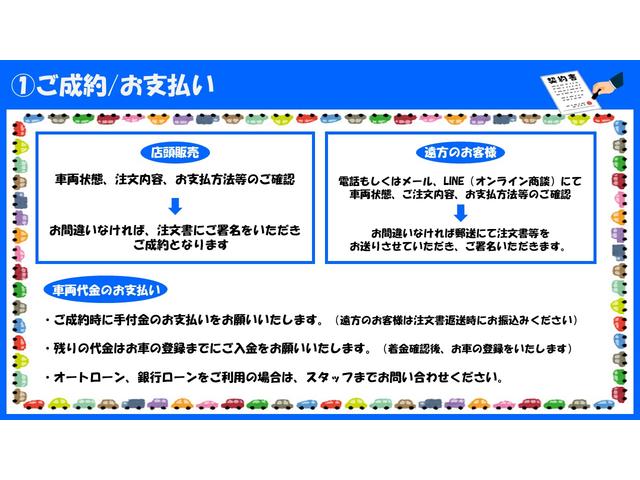 ①ご成約/お支払い

契約書

店頭販売

車両状態、注文内容、お支払方法等のご確認

お間違いなければ、注文書にご署名をいただき
ご成約となります

遠方のお客様

電話もしくはメール、LINE（オンライン商談）にて
車両状態、ご注文内容、お支払方法等のご確認

お間違いなければ郵送にて注文書等を
お送りさせていただき、ご署名いただきます。

車両代金のお支払い

・ご成約時に手付金のお支払いをお願いいたします。（遠方のお客様は注文書返送時にお振込みください）

・残りの代金はお車の登録までにご入金をお願いいたします。（着金確認後、お車の登録をいたします）

・オートローン、銀行ローンをご利用の場合は、スタッフまでお問い合わせください。